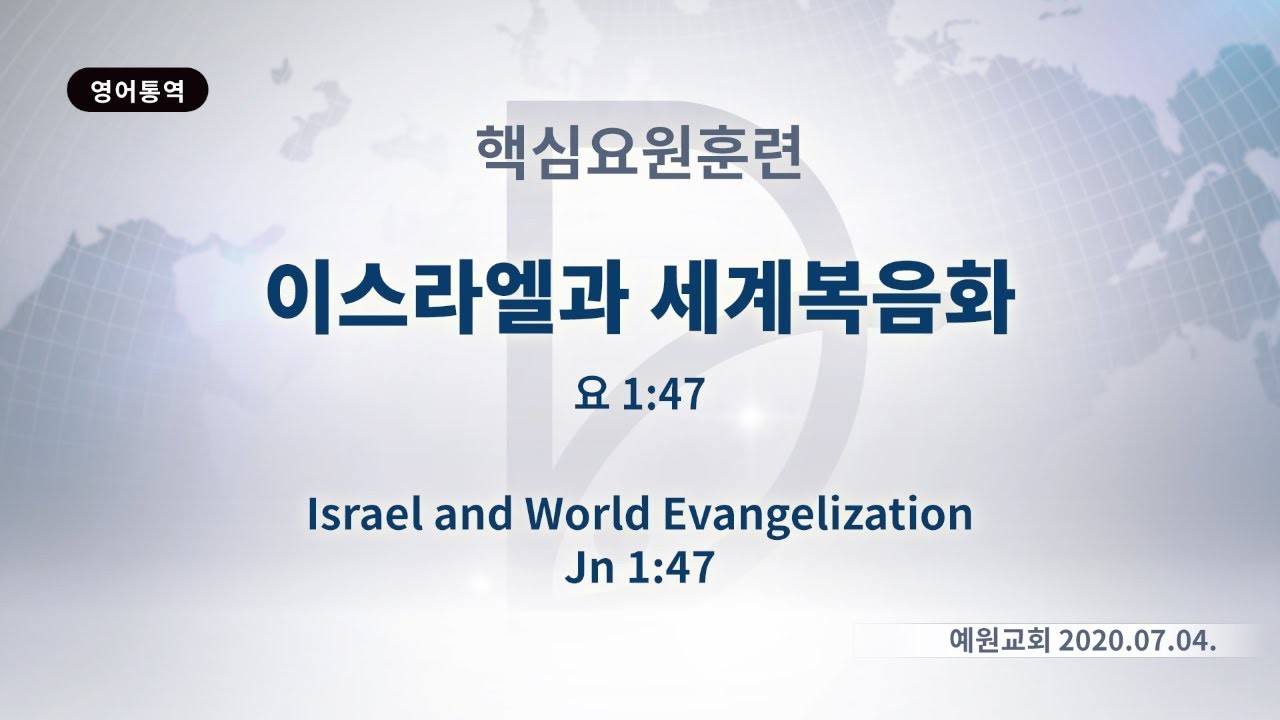 영어통역

핵심요원훈련

이스라엘과 세계복음화

요 1:47

Israel and World Evangelization
Jn 1:47

예원교회 2020.07.04.